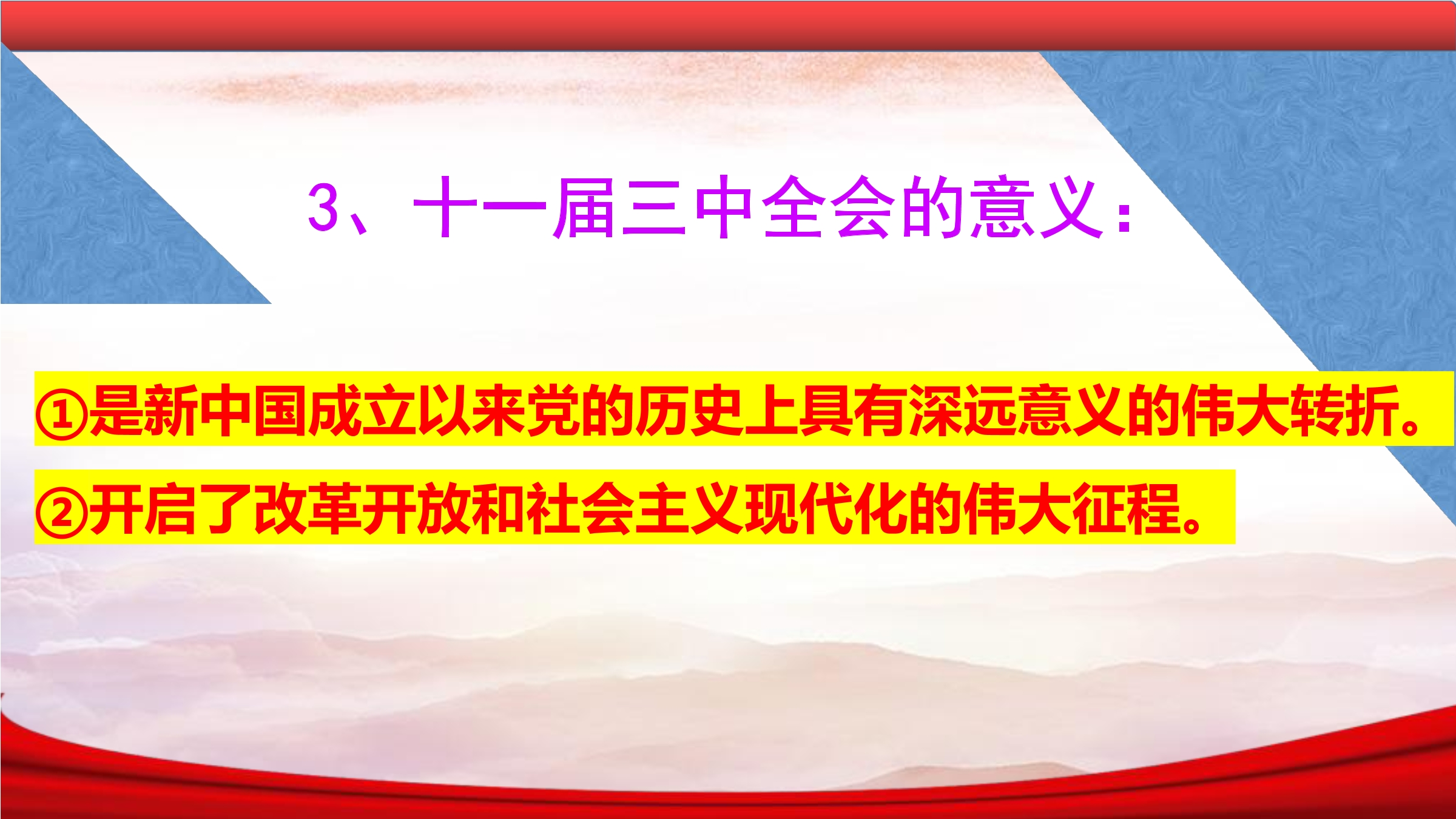 3、十一届三中全会的意义:

①是新中国成立以来党的历史上具有深远意义的伟大转折。

②开启了改革开放和社会主义现代化的伟大征程。